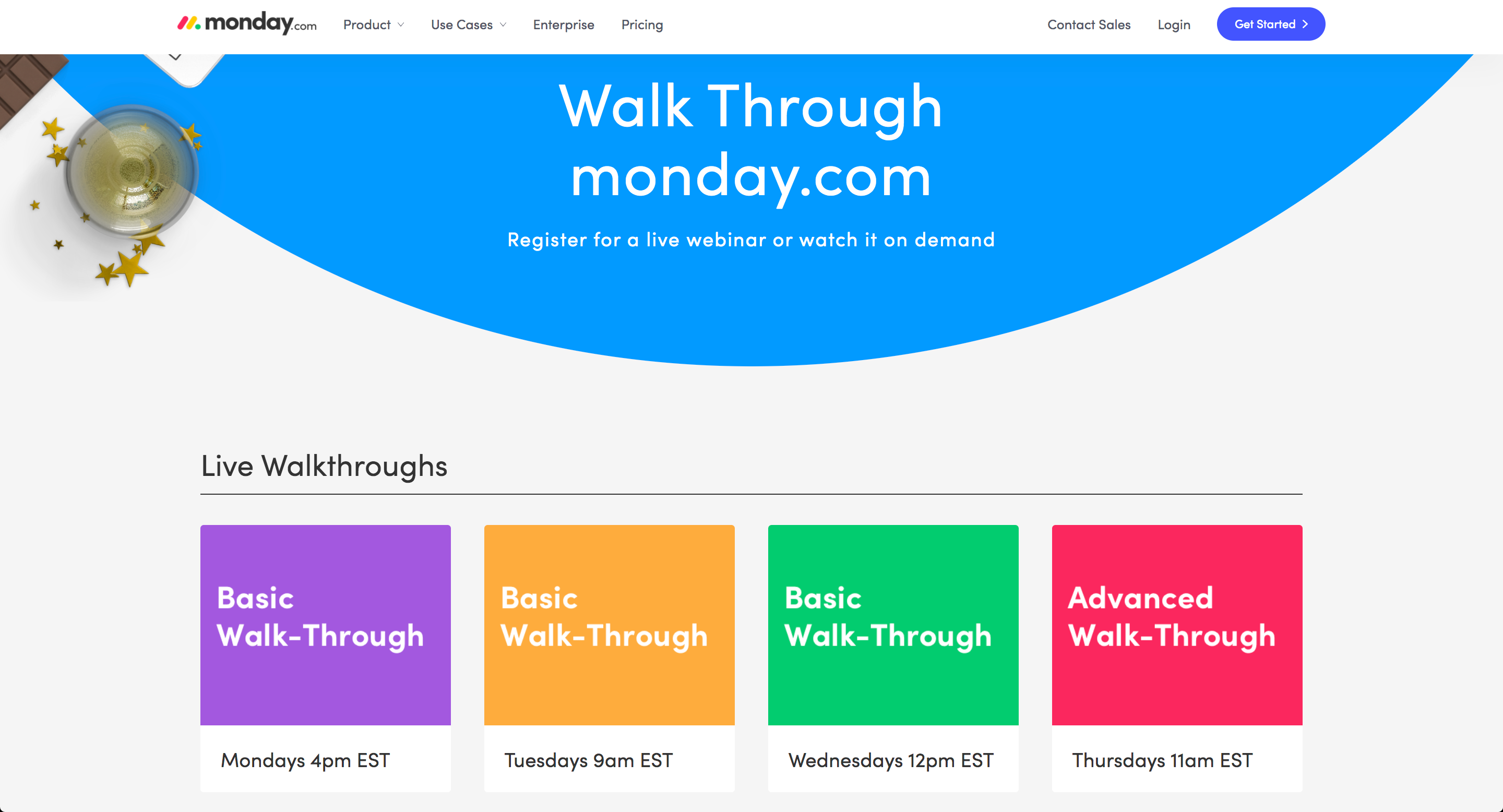 monday.com Product Use Cases Enterprise Pricing Contact Sales Login Get Started

Walk Through monday.com

Register for a live webinar or watch it on demand

Live Walkthroughs

Basic Walk-Through

Mondays 4pm EST

Basic Walk-Through

Tuesdays 9am EST

Basic Walk-Through

Wednesdays 12pm EST

Advanced Walk-Through

Thursdays 11am EST